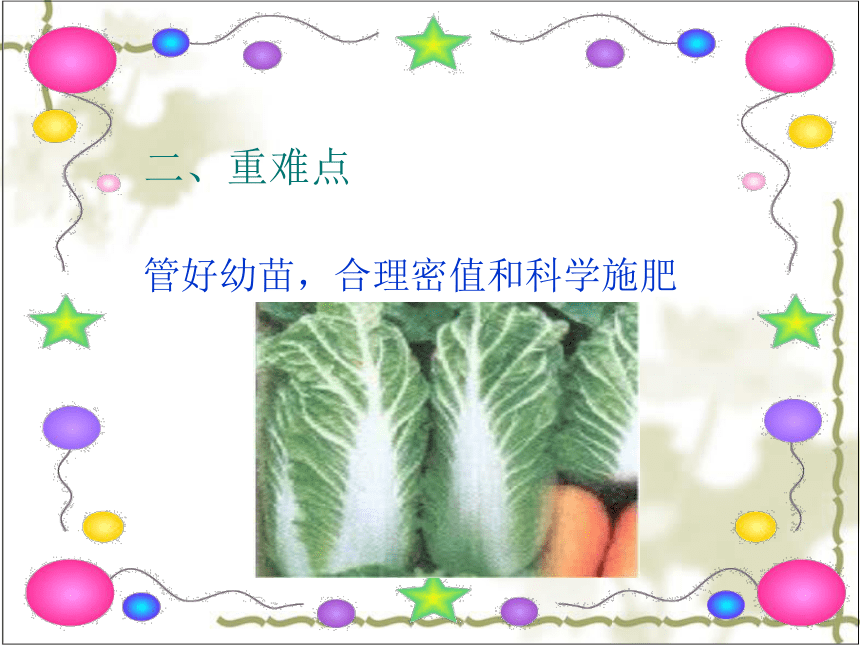 二、重难点

管好幼苗，合理密值和科学施肥